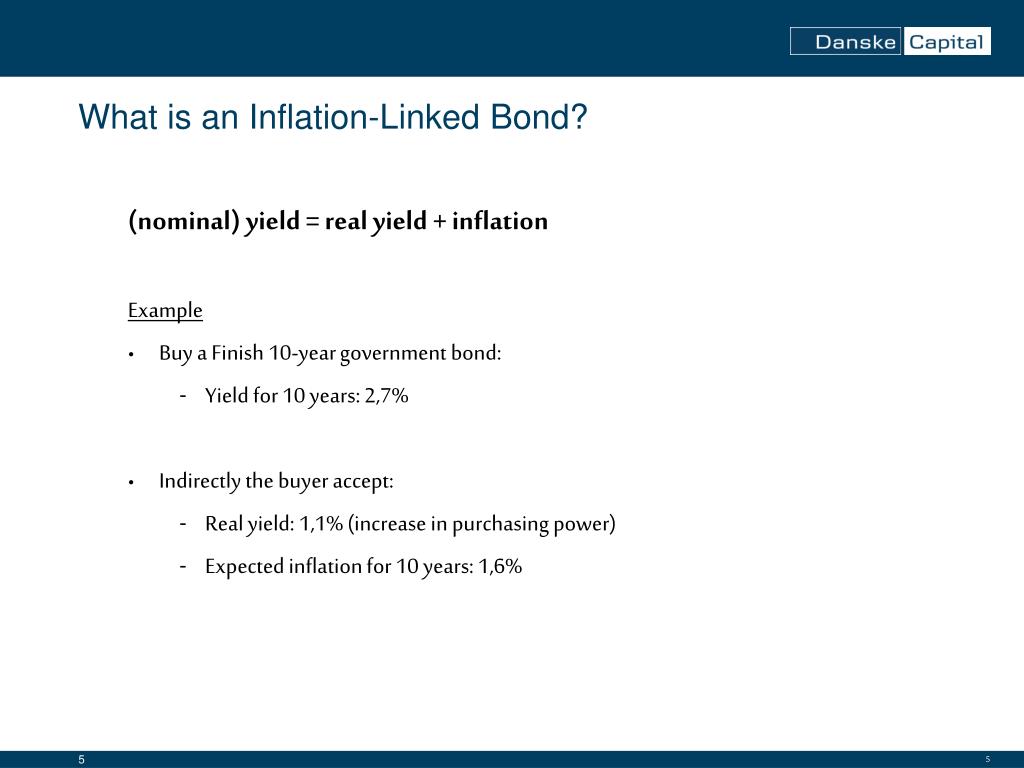 Danske Capital

What is an Inflation-Linked Bond?

(nominal) yield = real yield + inflation

Example

• Buy a Finish 10-year government bond:

- Yield for 10 years: 2,7%

• Indirectly the buyer accept:

- Real yield: 1,1% (increase in purchasing power)

- Expected inflation for 10 years: 1,6%

5

5